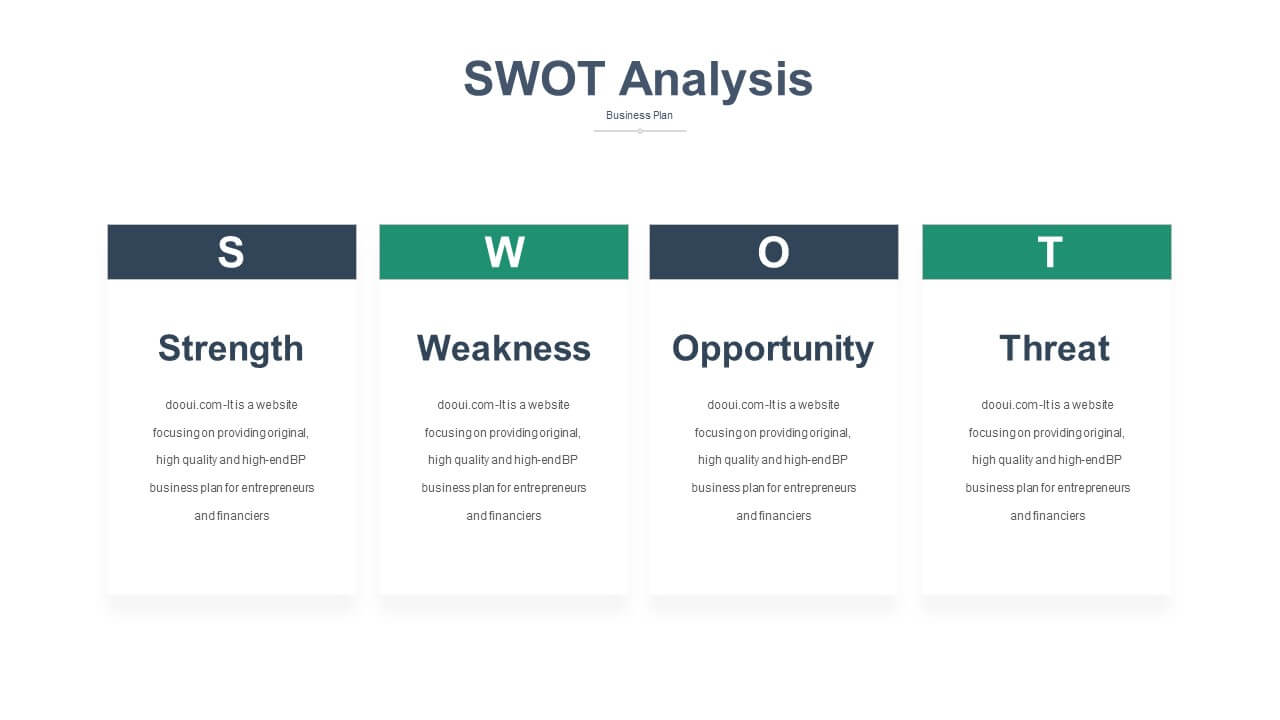 SWOT Analysis

Business Plan

S

Strength

dooui.com-It is a website focusing on providing original, high quality and high-end BP business plan for entrepreneurs and financiers

W

Weakness

dooui.com-It is a website focusing on providing original, high quality and high-end BP business plan for entrepreneurs and financiers

O

Opportunity

dooui.com-It is a website focusing on providing original, high quality and high-end BP business plan for entrepreneurs and financiers

T

Threat

dooui.com-It is a website focusing on providing original, high quality and high-end BP business plan for entrepreneurs and financiers